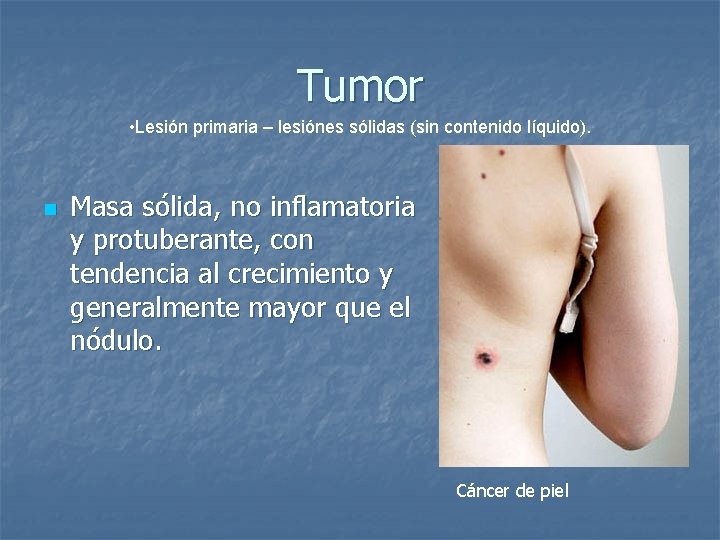 Tumor

•Lesión primaria – lesiónes sólidas (sin contenido líquido).

Masa sólida, no inflamatoria y protuberante, con tendencia al crecimiento y generalmente mayor que el nódulo.

Cáncer de piel